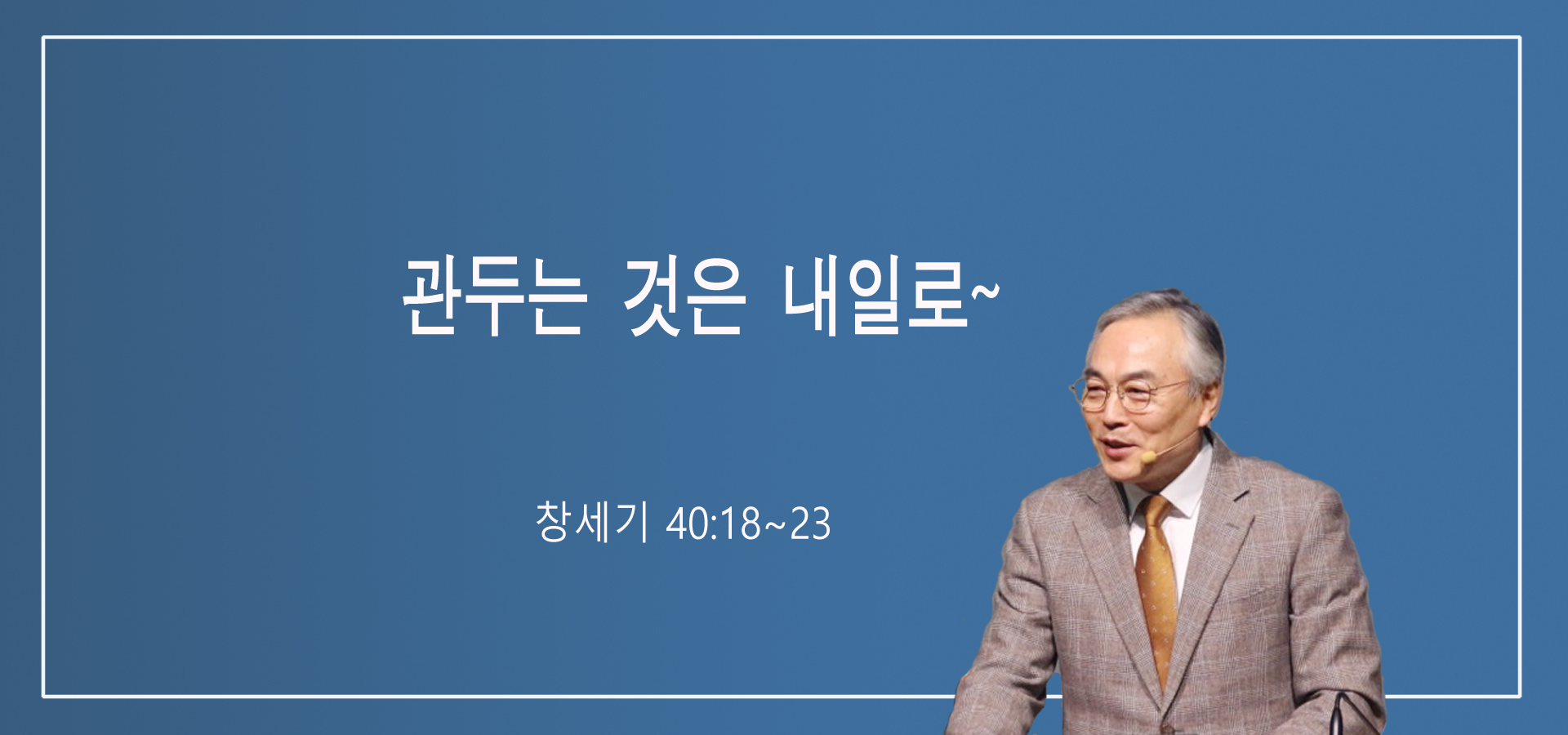 관두는 것은 내일로~

창세기 40:18~23